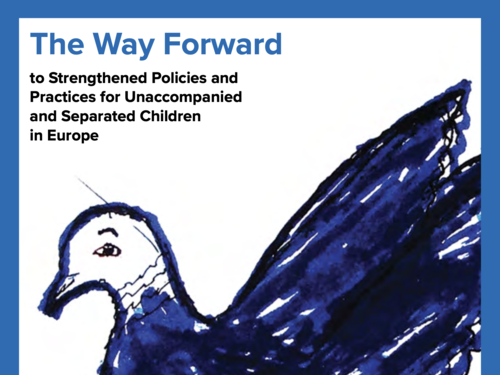 The Way Forward

to Strengthened Policies and Practices for Unaccompanied and Separated Children in Europe